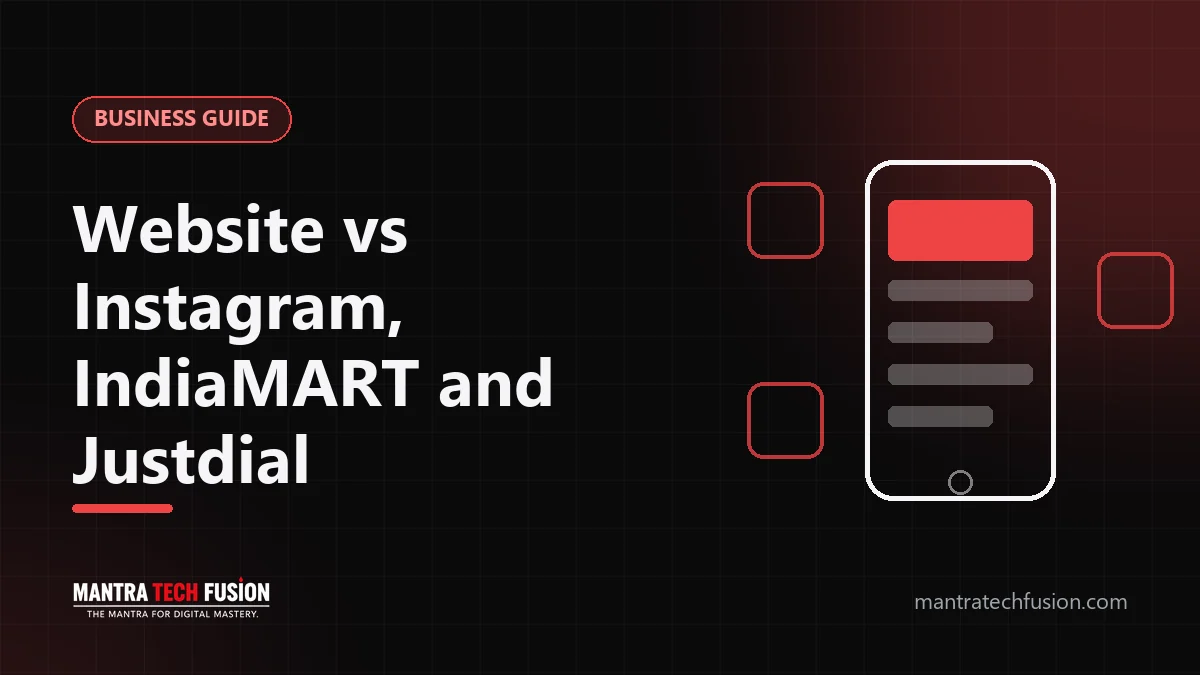 BUSINESS GUIDE

Website vs Instagram, IndiaMART and Justdial

MANTRA TECH FUSION
THE MANTRA FOR DIGITAL MASTERY.

mantratechfusion.com